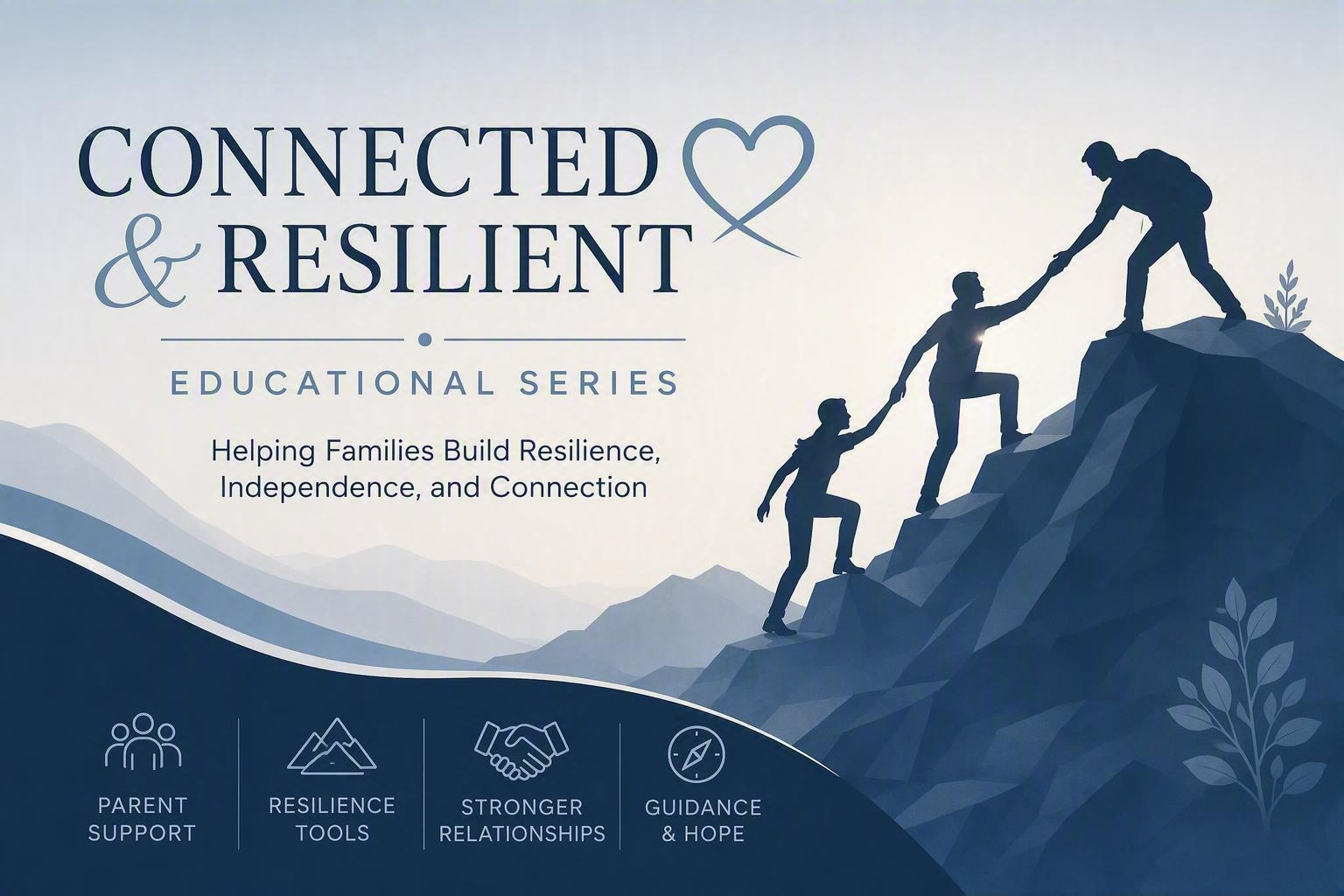 CONNECTED
& RESILIENT

EDUCATIONAL SERIES

Helping Families Build Resilience, Independence, and Connection

PARENT
SUPPORT

RESILIENCE
TOOLS

STRONGER
RELATIONSHIPS

GUIDANCE
& HOPE